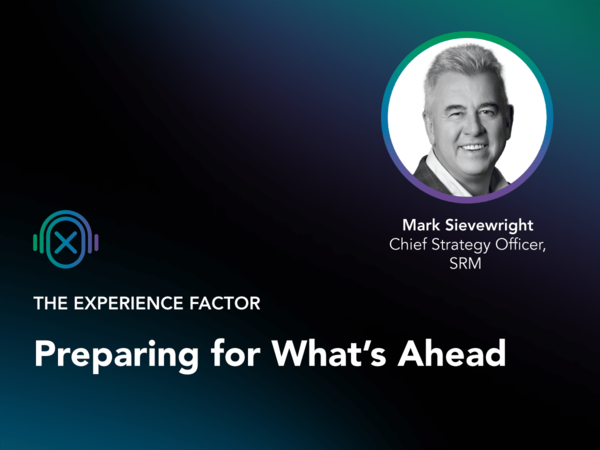 Mark Sievewright
Chief Strategy Officer,
SRM

THE EXPERIENCE FACTOR

Preparing for What's Ahead